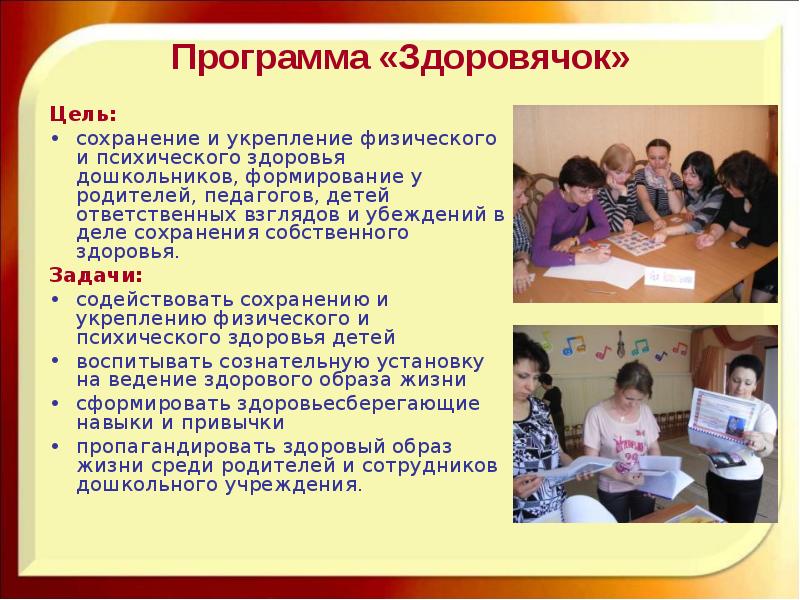 Программа «Здоровячок»

Цель:

• сохранение и укрепление физического и психического здоровья дошкольников, формирование у родителей, педагогов, детей ответственных взглядов и убеждений в деле сохранения собственного здоровья.

Задачи:

• содействовать сохранению и укреплению физического и психического здоровья детей
• воспитывать сознательную установку на ведение здорового образа жизни
• сформировать здоровьесберегающие навыки и привычки
• пропагандировать здоровый образ жизни среди родителей и сотрудников дошкольного учреждения.